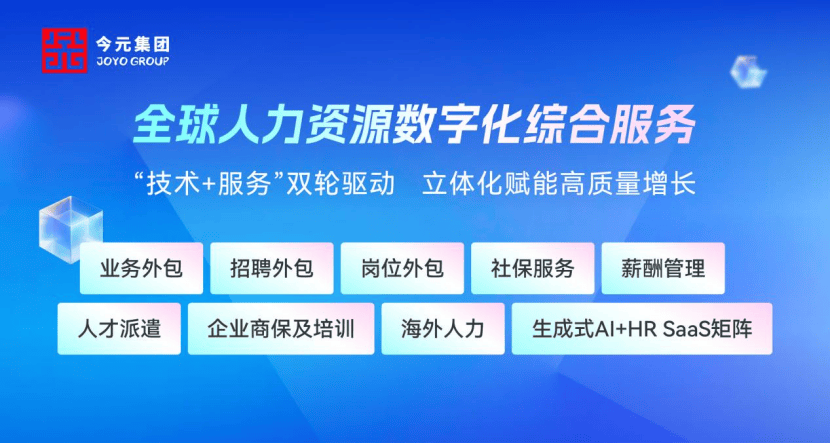 今元集团
JOYO GROUP

全球人力资源数字化综合服务

“技术+服务”双轮驱动 立体化赋能高质量增长

业务外包
招聘外包
岗位外包
社保服务
薪酬管理
人才派遣
企业商保及培训
海外人力
生成式AI+HR SaaS矩阵